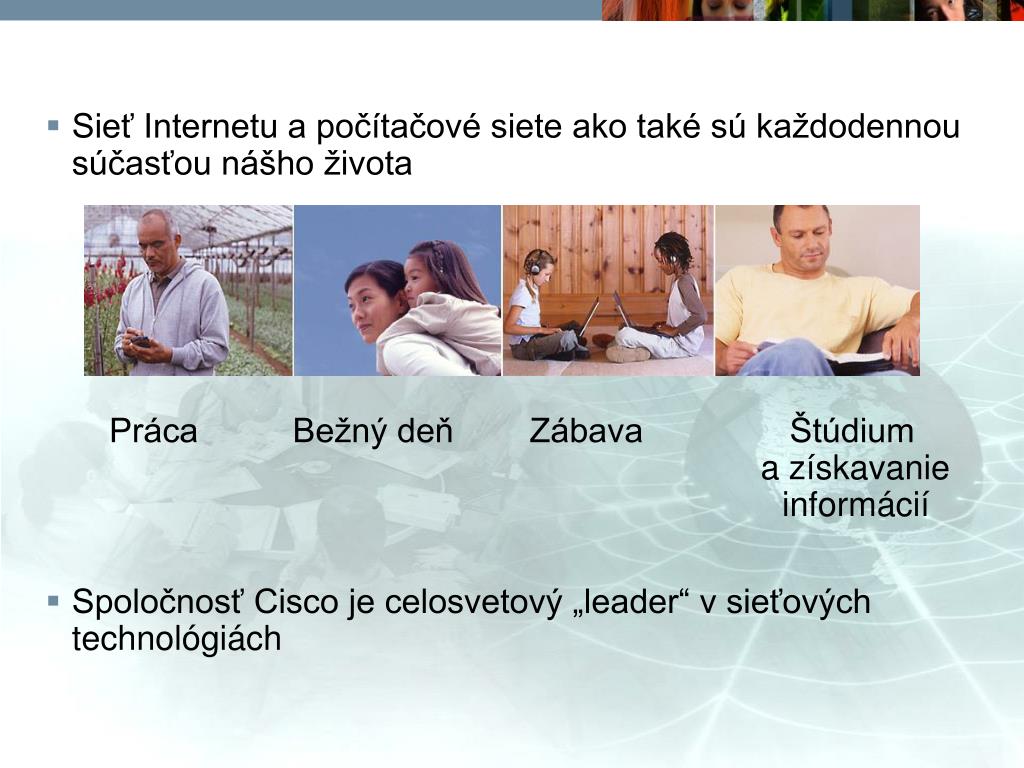 ▪ Sieť Internetu a počítačové siete ako také sú každodennou súčasťou nášho života

Práca

Bežný deň

Zábava

Štúdium a získavanie informácií

▪ Spoločnosť Cisco je celosvetový „leader“ v sieťových technológiách